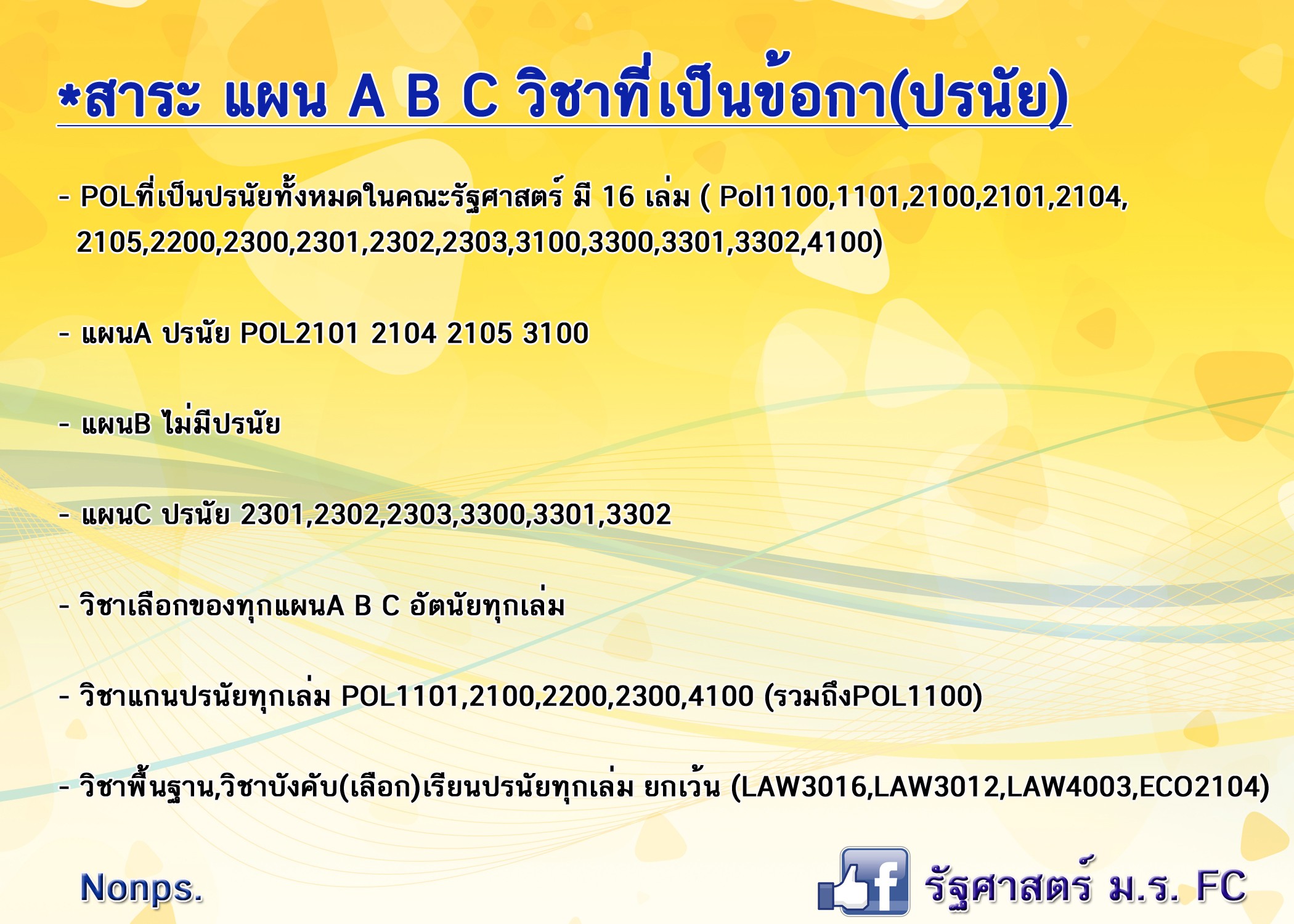 *สาระ แผน A B C วิชาที่เป็นข้อกา(ปรนัย)

- POLที่เป็นปรนัยทั้งหมดในคณะรัฐศาสตร์ มี 16 เล่ม ( Pol1100,1101,2100,2101,2104, 2105,2200,2300,2301,2302,2303,3100,3300,3301,3302,4100)

- แผนA ปรนัย POL2101 2104 2105 3100

- แผนB ไม่มีปรนัย

- แผนC ปรนัย 2301,2302,2303,3300,3301,3302

- วิชาเลือกของทุกแผนA B C อัตนัยทุกเล่ม

- วิชาแกนปรนัยทุกเล่ม POL1101,2100,2200,2300,4100 (รวมถึงPOL1100)

- วิชาพื้นฐาน,วิชาบังคับ(เลือก)เรียนปรนัยทุกเล่ม ยกเว้น (LAW3016,LAW3012,LAW4003,ECO2104)

Nonps.

f รัฐศาสตร์ ม.ร. FC